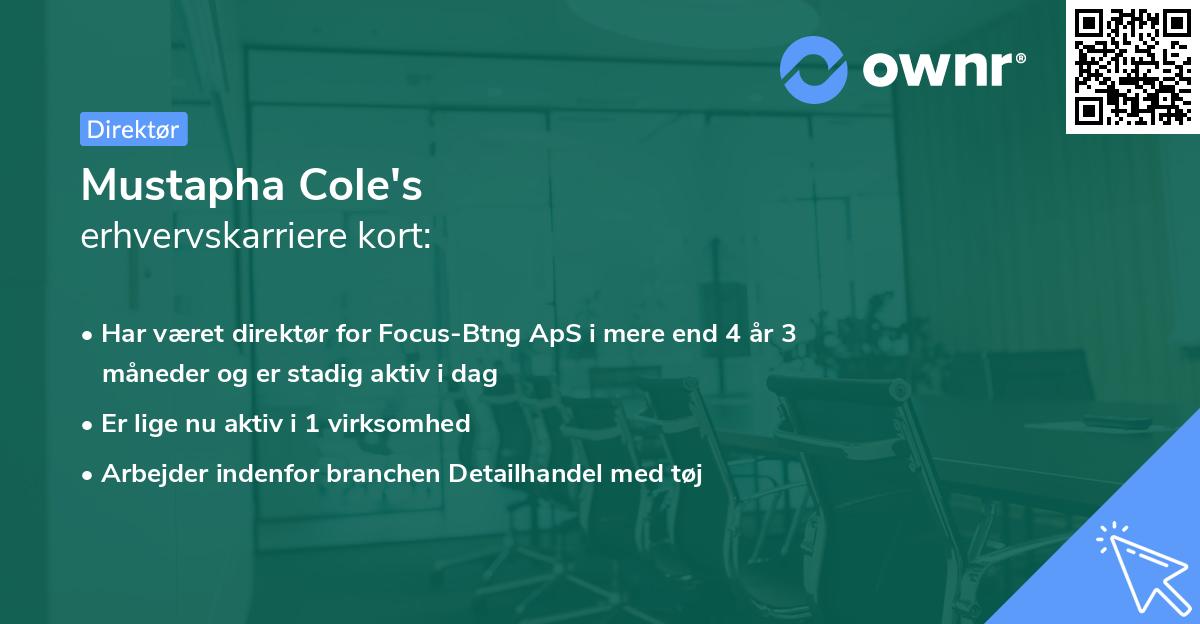 ownr®

Direktør

Mustapha Cole's
erhvervskarriere kort:

• Har været direktør for Focus-Btng ApS i mere end 4 år 3 måneder og er stadig aktiv i dag

• Er lige nu aktiv i 1 virksomhed

• Arbejder indenfor branchen Detailhandel med tøj